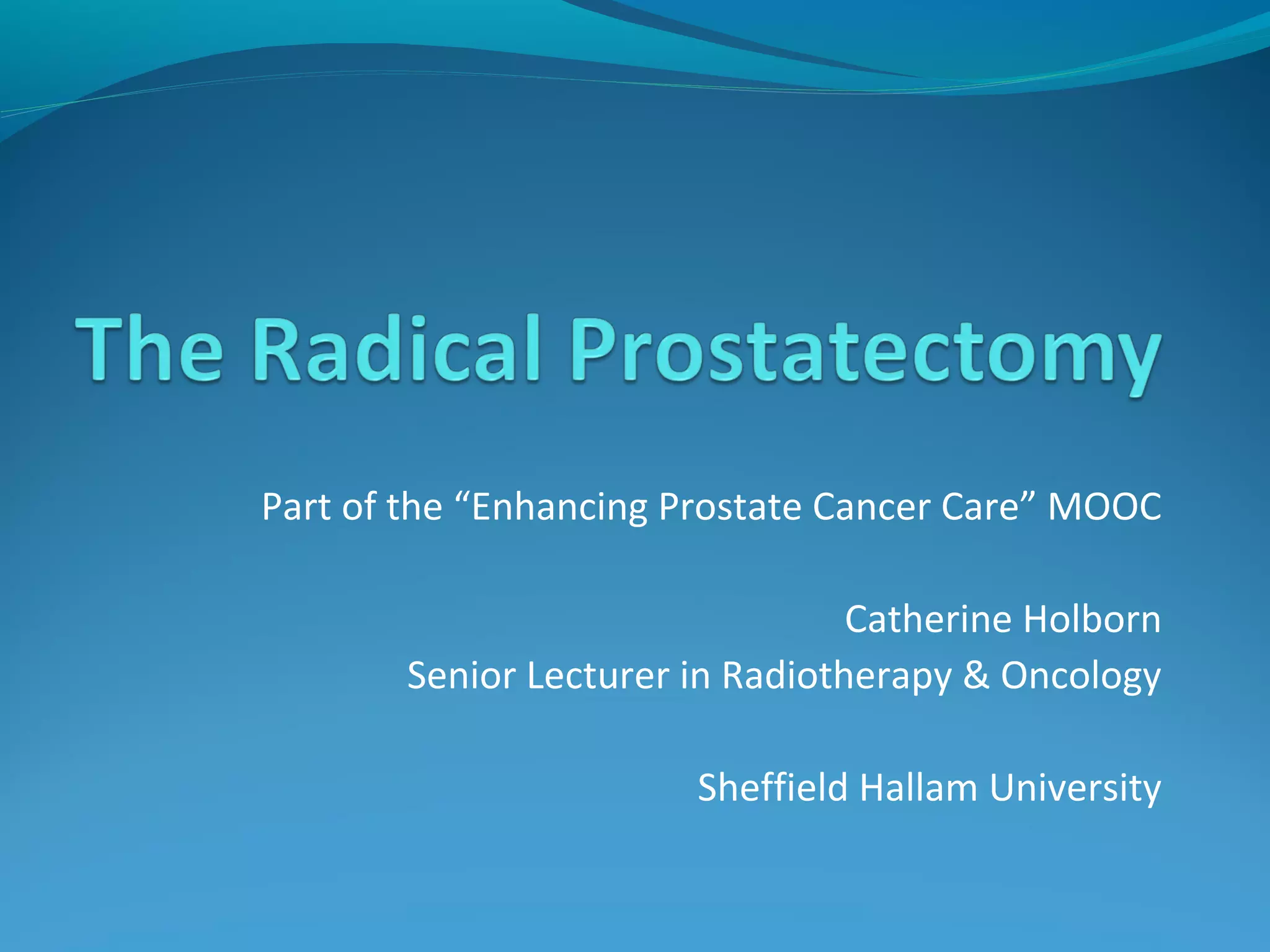 The Radical Prostatectomy

Part of the “Enhancing Prostate Cancer Care” MOOC

Catherine Holborn
Senior Lecturer in Radiotherapy & Oncology

Sheffield Hallam University